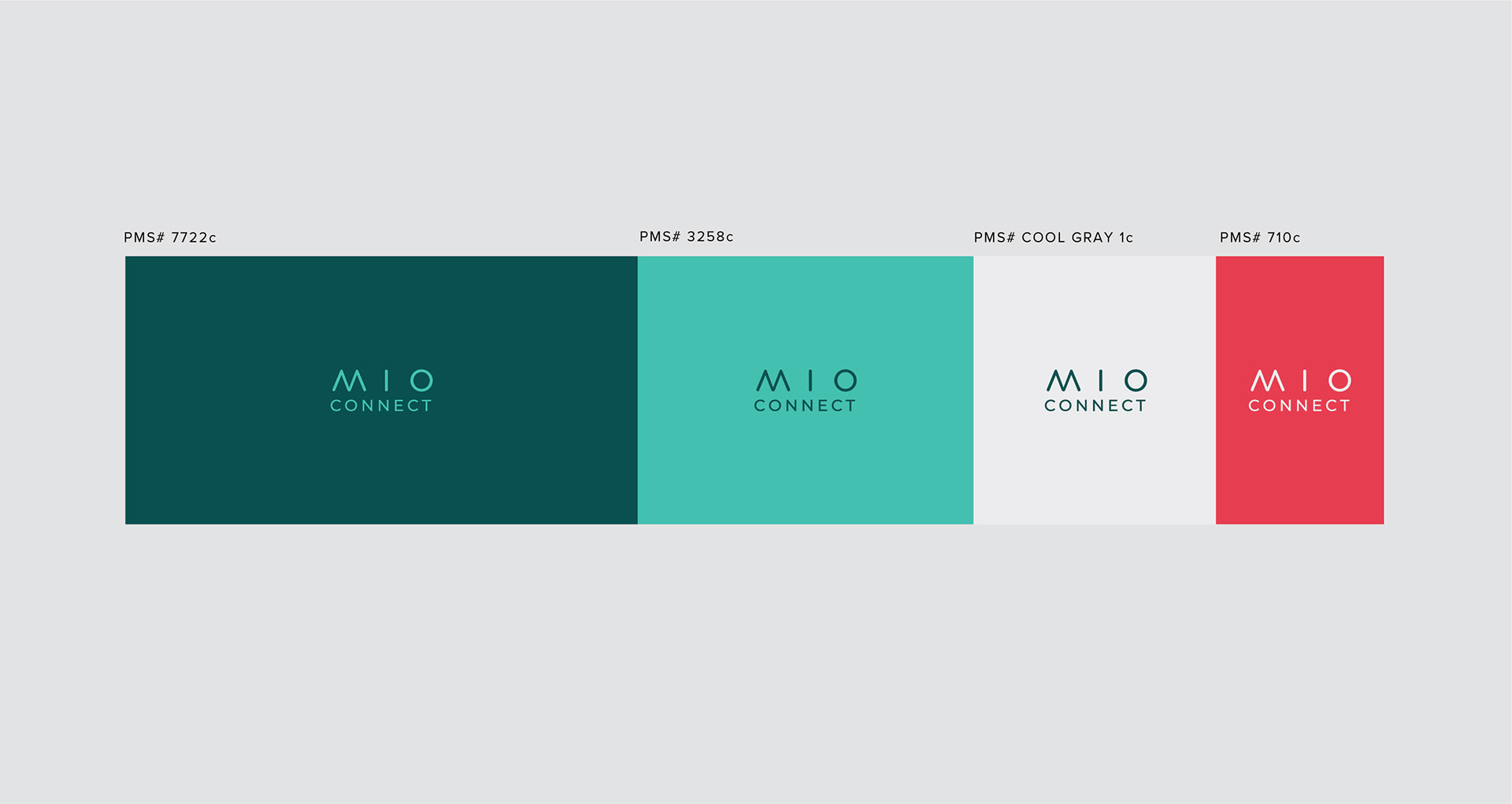 PMS# 7722c

MIO
CONNECT

PMS# 3258c

MIO
CONNECT

PMS# COOL GRAY 1c

MIO
CONNECT

PMS# 710c

MIO
CONNECT